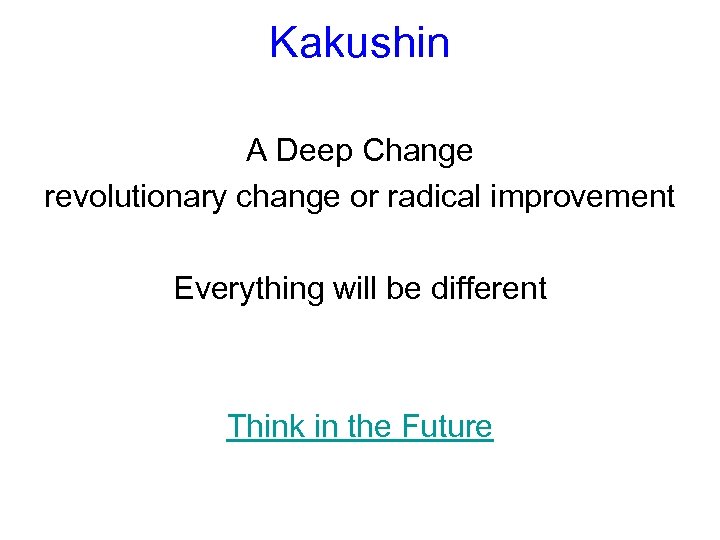 Kakushin

A Deep Change
revolutionary change or radical improvement

Everything will be different

Think in the Future